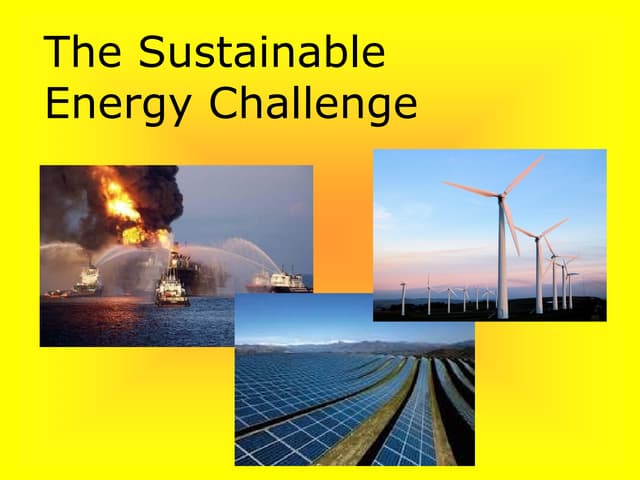 The Sustainable Energy Challenge